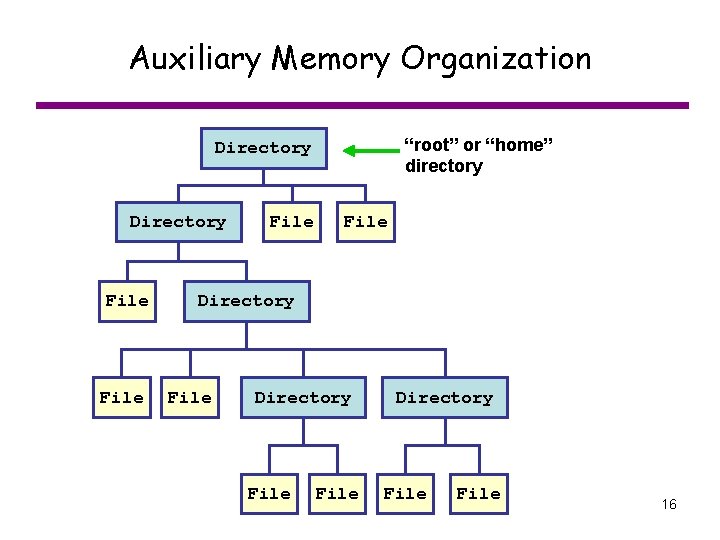 Auxiliary Memory Organization

Directory

“root” or “home” directory

Directory File File

File Directory

File File Directory Directory

File File File File

16